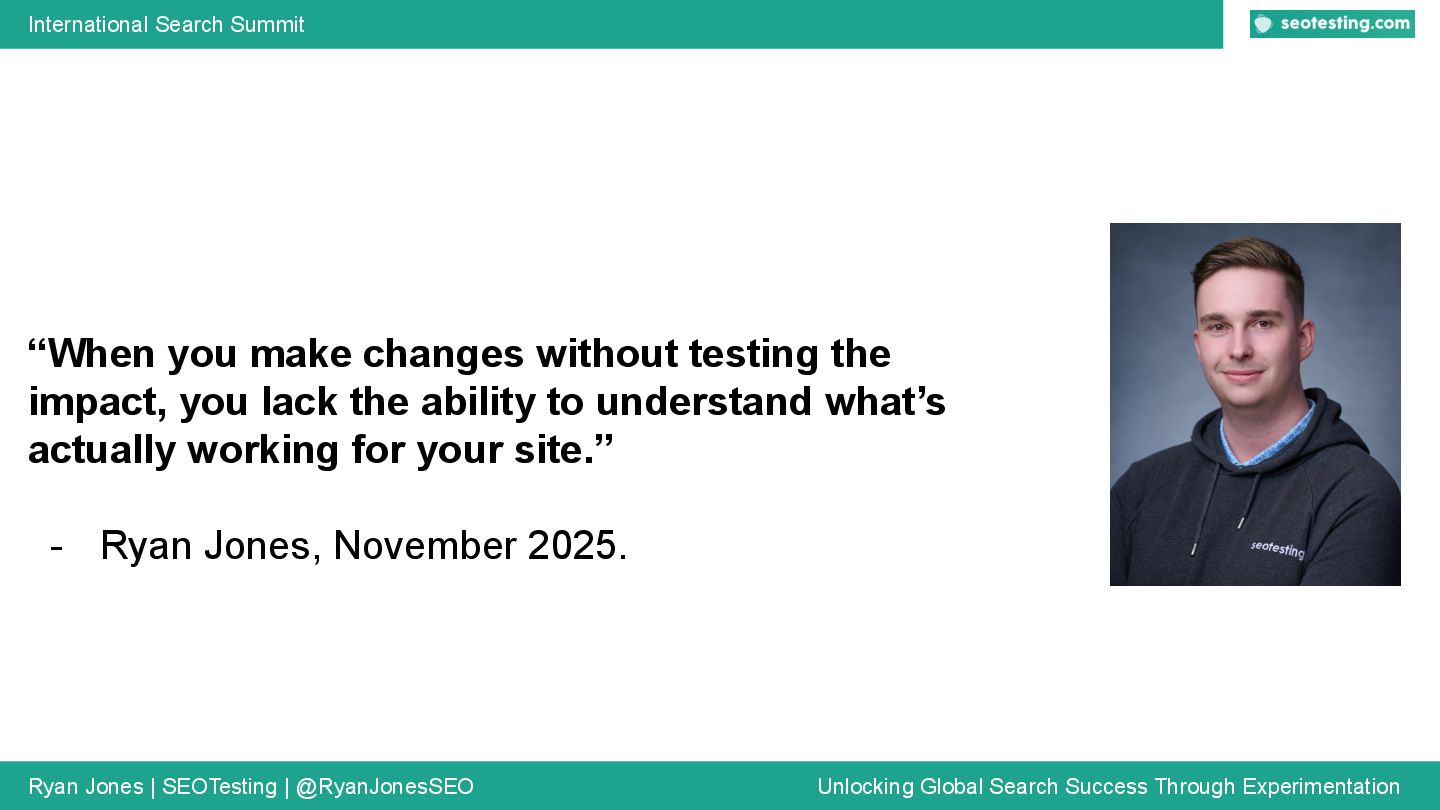 International Search Summit

seotesting.com

“When you make changes without testing the impact, you lack the ability to understand what’s actually working for your site.”

- Ryan Jones, November 2025.

seotesting

Ryan Jones | SEOTesting | @RyanJonesSEO

Unlocking Global Search Success Through Experimentation